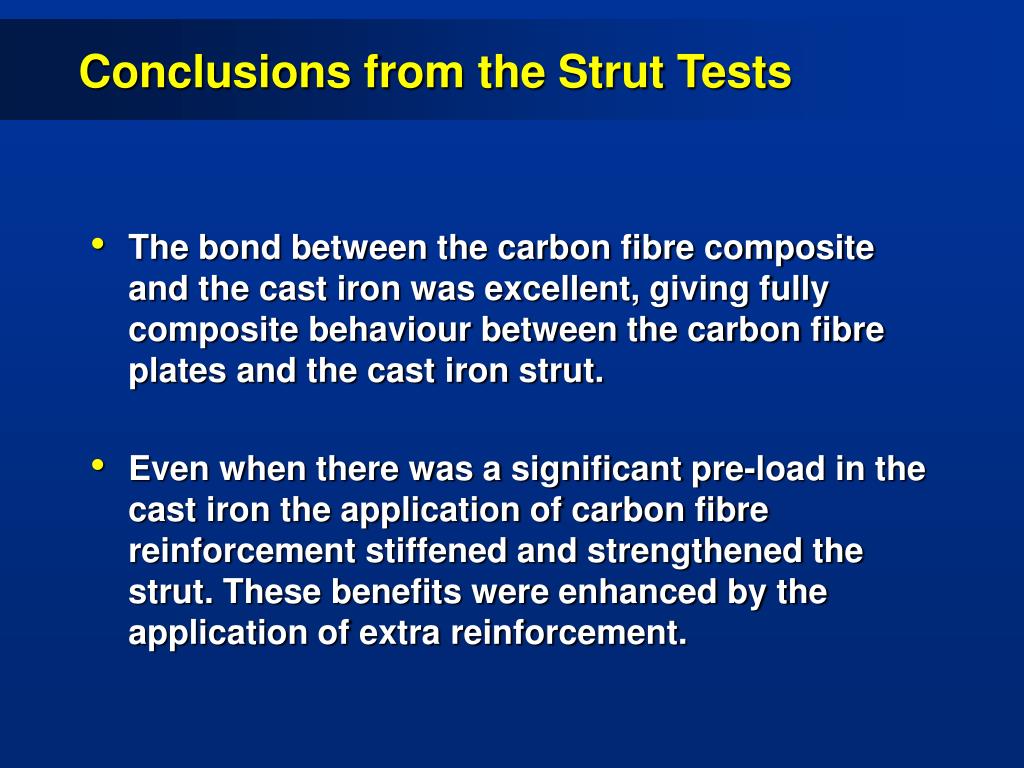 Conclusions from the Strut Tests

• The bond between the carbon fibre composite and the cast iron was excellent, giving fully composite behaviour between the carbon fibre plates and the cast iron strut.

• Even when there was a significant pre-load in the cast iron the application of carbon fibre reinforcement stiffened and strengthened the strut. These benefits were enhanced by the application of extra reinforcement.